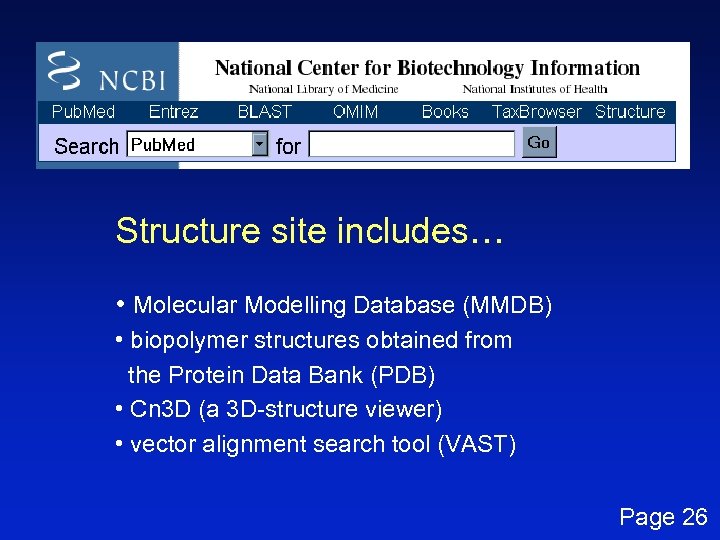 NCBI
National Center for Biotechnology Information
National Library of Medicine National Institutes of Health

PubMed Entrez BLAST OMIM Books TaxBrowser Structure

Search PubMed for Go

Structure site includes…

• Molecular Modelling Database (MMDB)
• biopolymer structures obtained from the Protein Data Bank (PDB)
• Cn3D (a 3D-structure viewer)
• vector alignment search tool (VAST)

Page 26